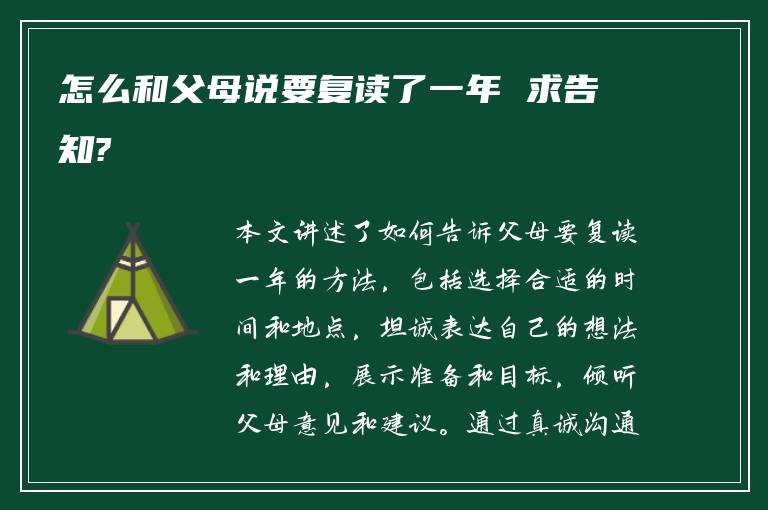 怎么和父母说要复读了一年 求告知?

本文讲述了如何告诉父母要复读一年的方法，包括选择合适的时间和地点，坦诚表达自己的想法和理由，展示准备和目标，倾听父母意见和建议。通过真诚沟通